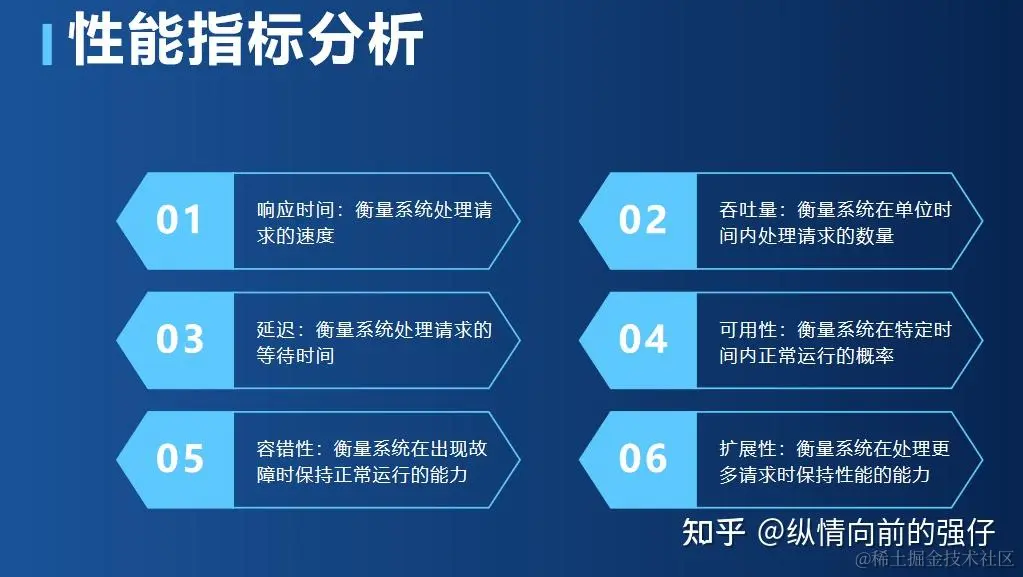 性能指标分析

01
响应时间：衡量系统处理请求的速度

02
吞吐量：衡量系统在单位时间内处理请求的数量

03
延迟：衡量系统处理请求的等待时间

04
可用性：衡量系统在特定时间内正常运行的概率

05
容错性：衡量系统在出现故障时保持正常运行的能力

06
扩展性：衡量系统在处理更多请求时保持性能的能力

知乎 @纵情向前的强仔
@稀土掘金技术社区